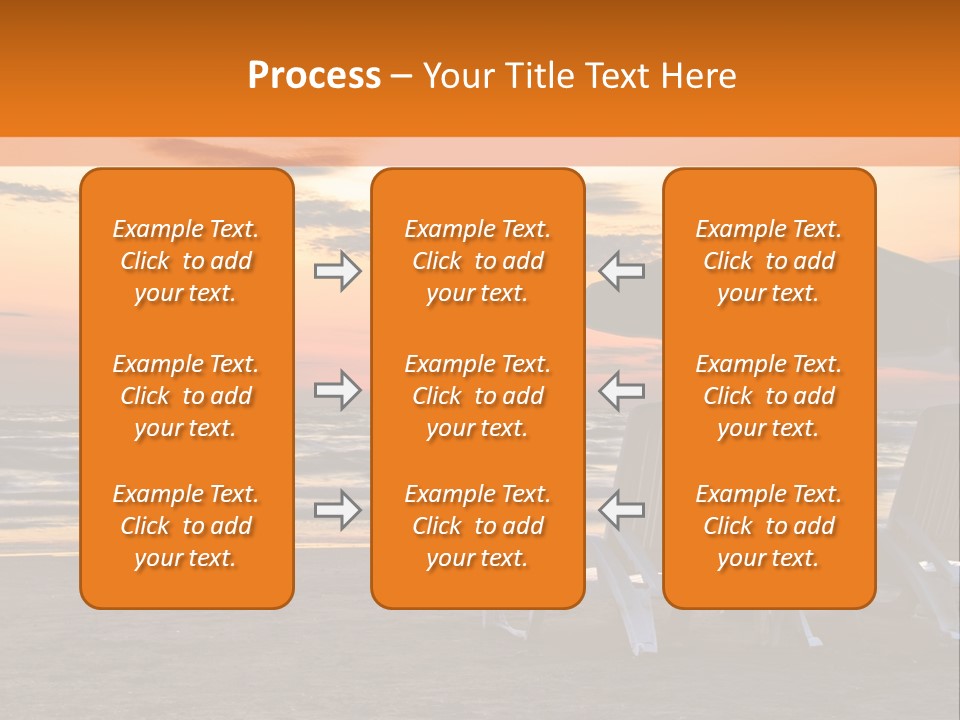 Process – Your Title Text Here

Example Text. Click to add your text.

Example Text. Click to add your text.

Example Text. Click to add your text.

Example Text. Click to add your text.

Example Text. Click to add your text.

Example Text. Click to add your text.

Example Text. Click to add your text.

Example Text. Click to add your text.

Example Text. Click to add your text.